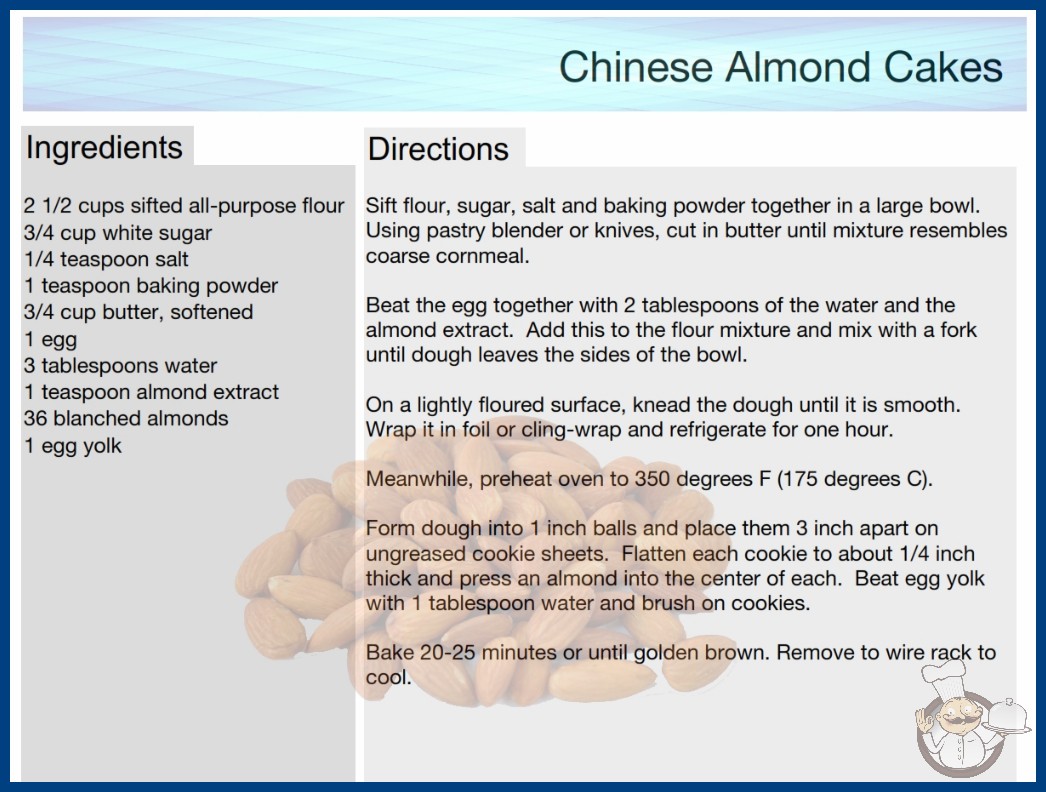 Chinese Almond Cakes

Ingredients

2 1/2 cups sifted all-purpose flour
3/4 cup white sugar
1/4 teaspoon salt
1 teaspoon baking powder
3/4 cup butter, softened
1 egg
3 tablespoons water
1 teaspoon almond extract
36 blanched almonds
1 egg yolk

Directions

Sift flour, sugar, salt and baking powder together in a large bowl. Using pastry blender or knives, cut in butter until mixture resembles coarse cornmeal.

Beat the egg together with 2 tablespoons of the water and the almond extract. Add this to the flour mixture and mix with a fork until dough leaves the sides of the bowl.

On a lightly floured surface, knead the dough until it is smooth. Wrap it in foil or cling-wrap and refrigerate for one hour.

Meanwhile, preheat oven to 350 degrees F (175 degrees C).

Form dough into 1 inch balls and place them 3 inch apart on ungreased cookie sheets. Flatten each cookie to about 1/4 inch thick and press an almond into the center of each. Beat egg yolk with 1 tablespoon water and brush on cookies.

Bake 20-25 minutes or until golden brown. Remove to wire rack to cool.